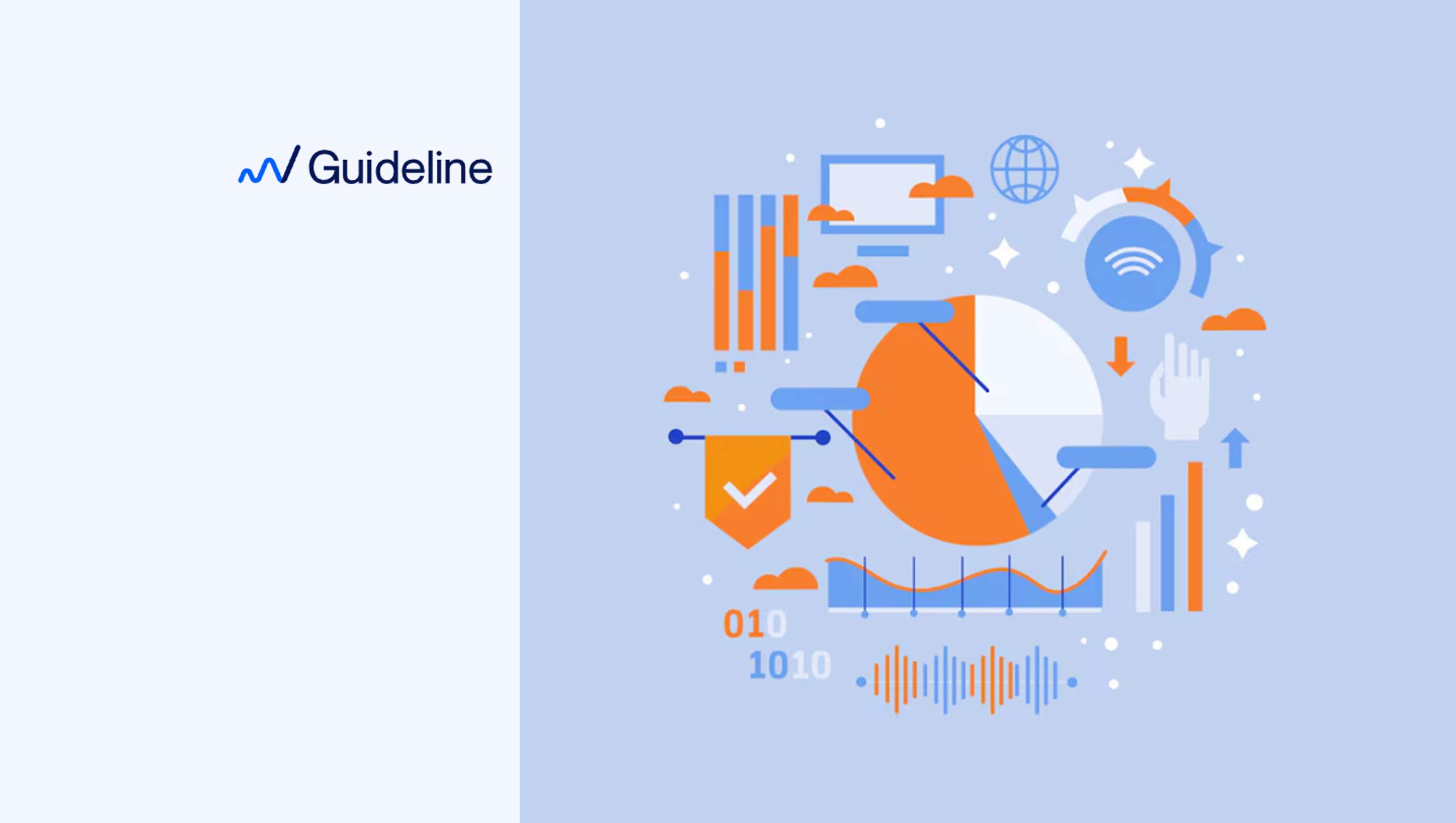 Guideline

010
1010